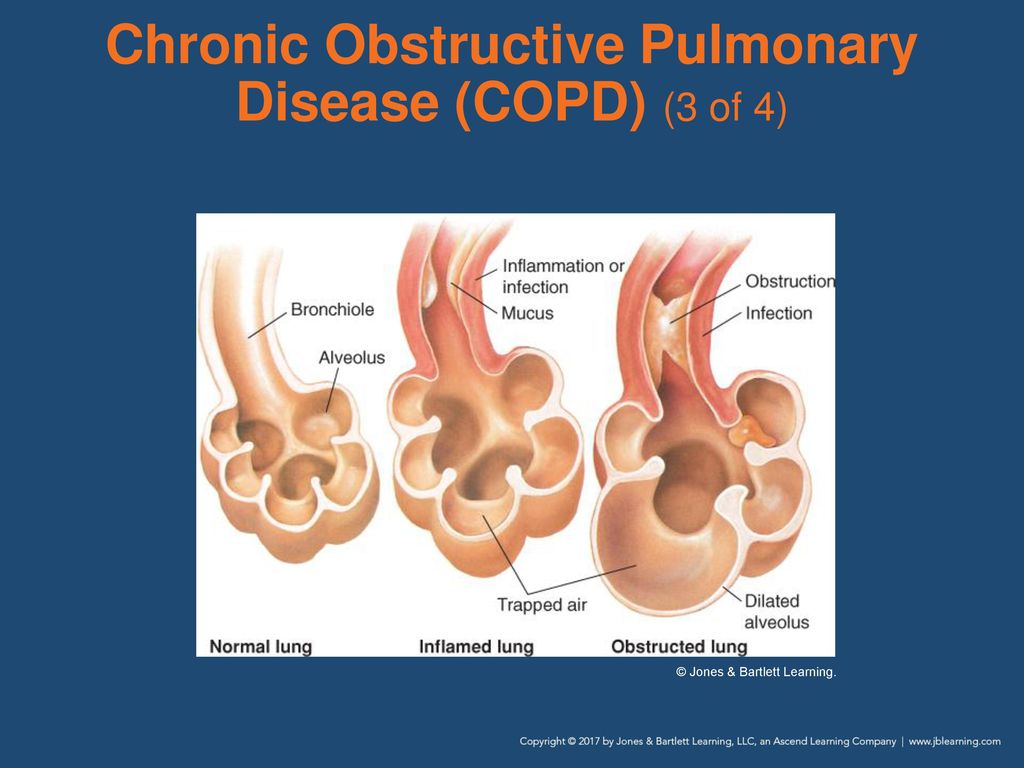 Chronic Obstructive Pulmonary Disease (COPD) (3 of 4)

Bronchiole

Alveolus

Inflammation or infection

Mucus

Obstruction

Infection

Trapped air

Dilated alveolus

Normal lung

Inflamed lung

Obstructed lung

© Jones & Bartlett Learning.

Copyright © 2017 by Jones & Bartlett Learning, LLC, an Ascend Learning Company | www.jblearning.com